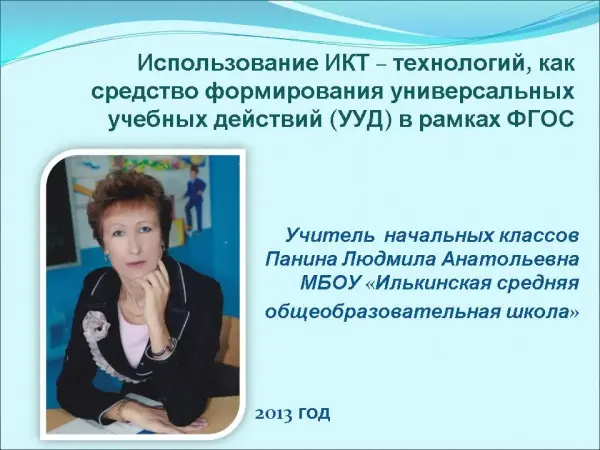 Использование ИКТ – технологий, как средство формирования универсальных учебных действий (УУД) в рамках ФГОС

Учитель начальных классов
Панина Людмила Анатольевна
МБОУ «Илькинская средняя общеобразовательная школа»

2013 год